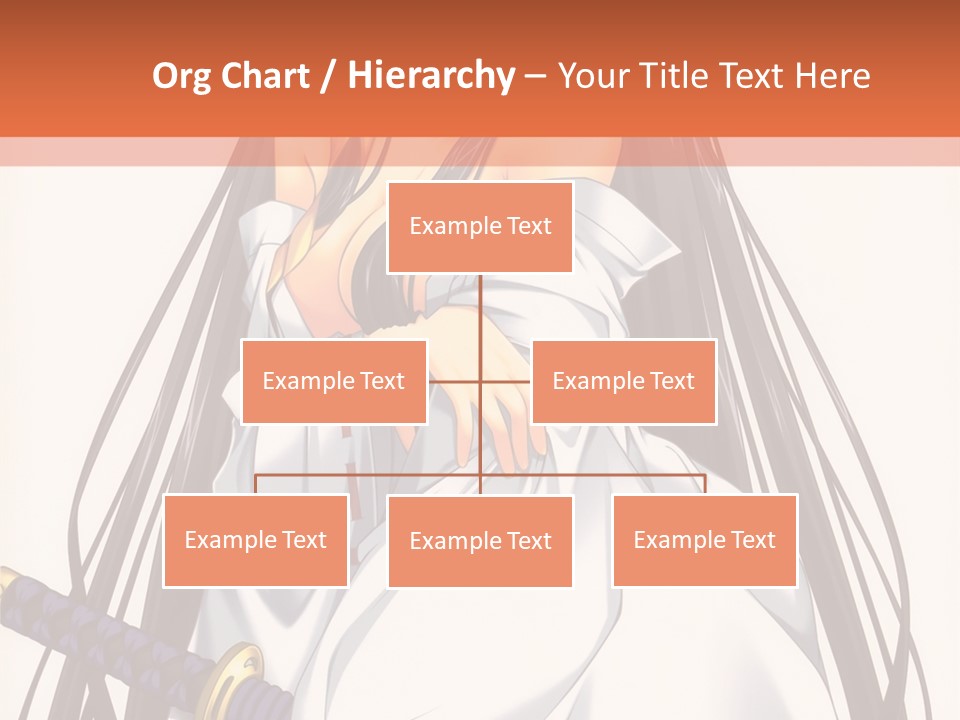 Org Chart / Hierarchy – Your Title Text Here

Example Text

Example Text

Example Text

Example Text

Example Text

Example Text